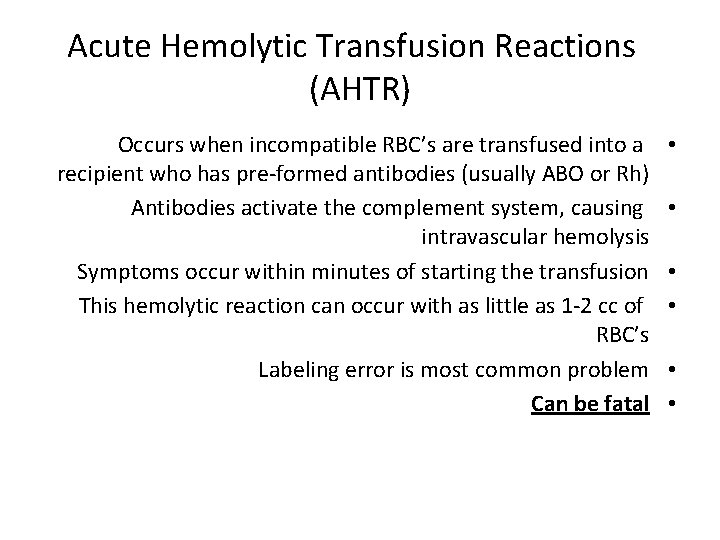 Acute Hemolytic Transfusion Reactions (AHTR)

• Occurs when incompatible RBC's are transfused into a recipient who has pre-formed antibodies (usually ABO or Rh)
• Antibodies activate the complement system, causing intravascular hemolysis
• Symptoms occur within minutes of starting the transfusion
• This hemolytic reaction can occur with as little as 1-2 cc of RBC's
• Labeling error is most common problem
• Can be fatal